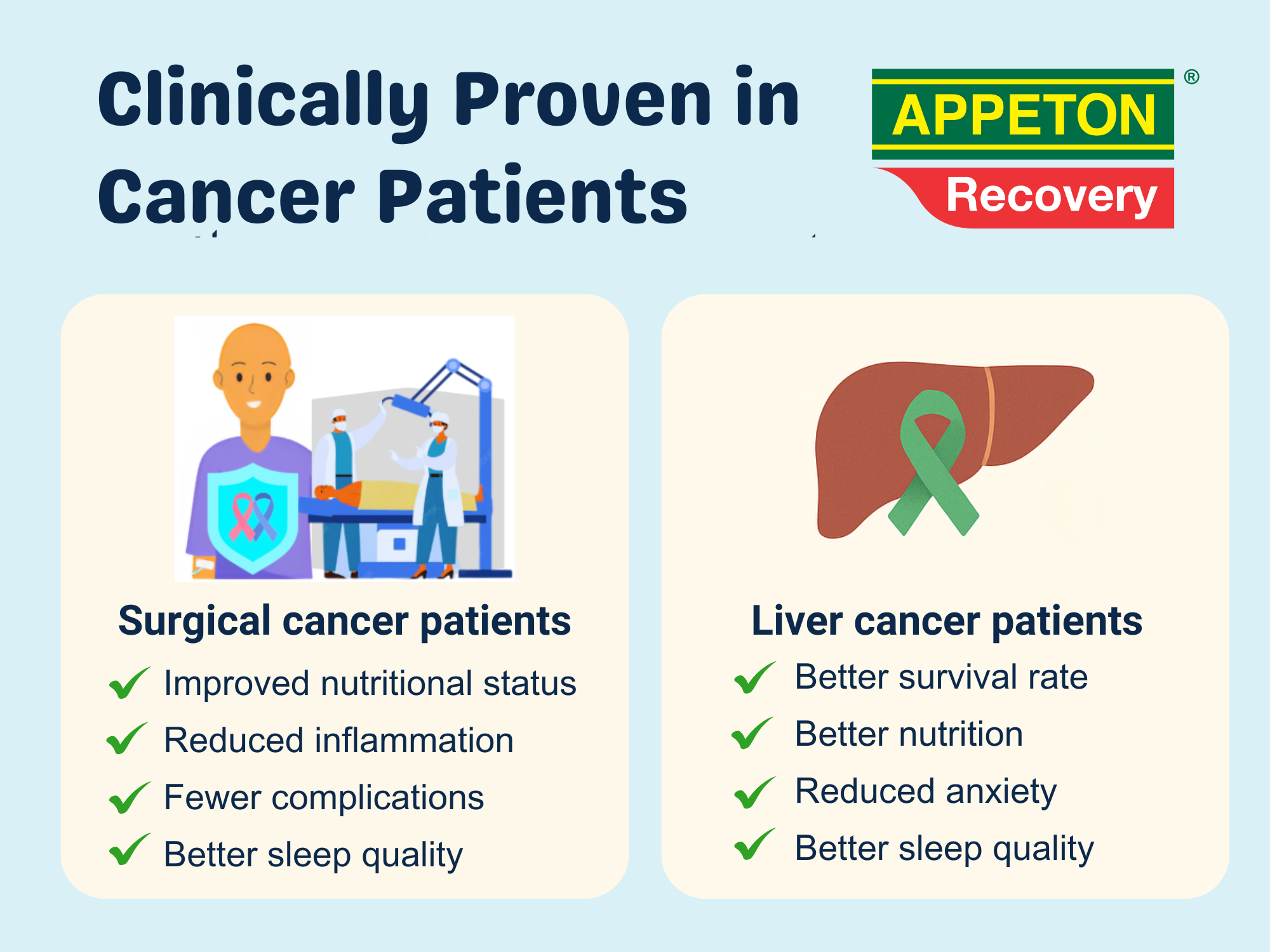 Clinically Proven in Cancer Patients

APPETON®
Recovery

Surgical cancer patients
Improved nutritional status
Reduced inflammation
Fewer complications
Better sleep quality

Liver cancer patients
Better survival rate
Better nutrition
Reduced anxiety
Better sleep quality